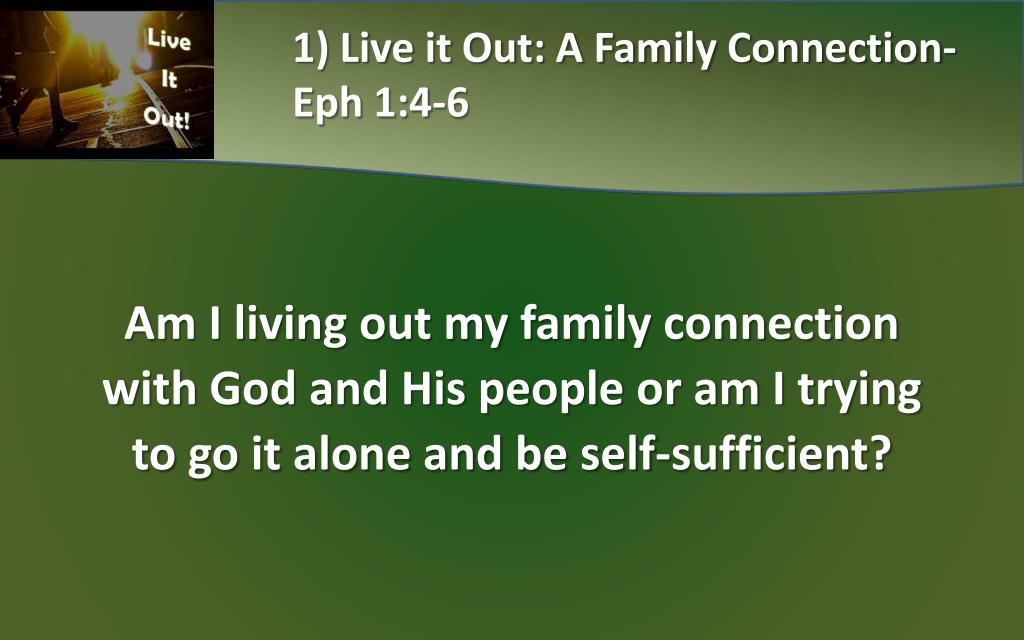 Live It Out!

1) Live it Out: A Family Connection- Eph 1:4-6

Am I living out my family connection with God and His people or am I trying to go it alone and be self-sufficient?